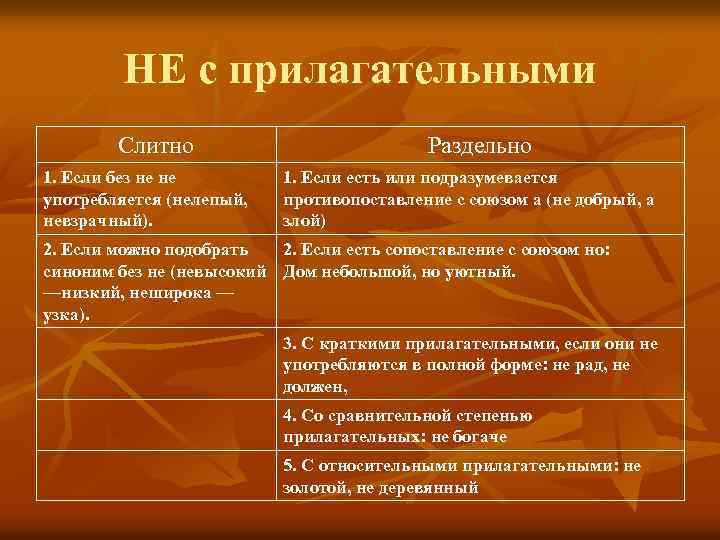 НЕ с прилагательными

| Слитно | Раздельно |
|---|---|
| 1. Если без не не употребляется (нелепый, невзрачный). | 1. Если есть или подразумевается противопоставление с союзом а (не добрый, а злой) |
| 2. Если можно подобрать синоним без не (невысокий —низкий, неширока — узка). | 2. Если есть сопоставление с союзом но: Дом небольшой, но уютный. |
| | 3. С краткими прилагательными, если они не употребляются в полной форме: не рад, не должен, |
| | 4. Со сравнительной степенью прилагательных: не богаче |
| | 5. С относительными прилагательными: не золотой, не деревянный |